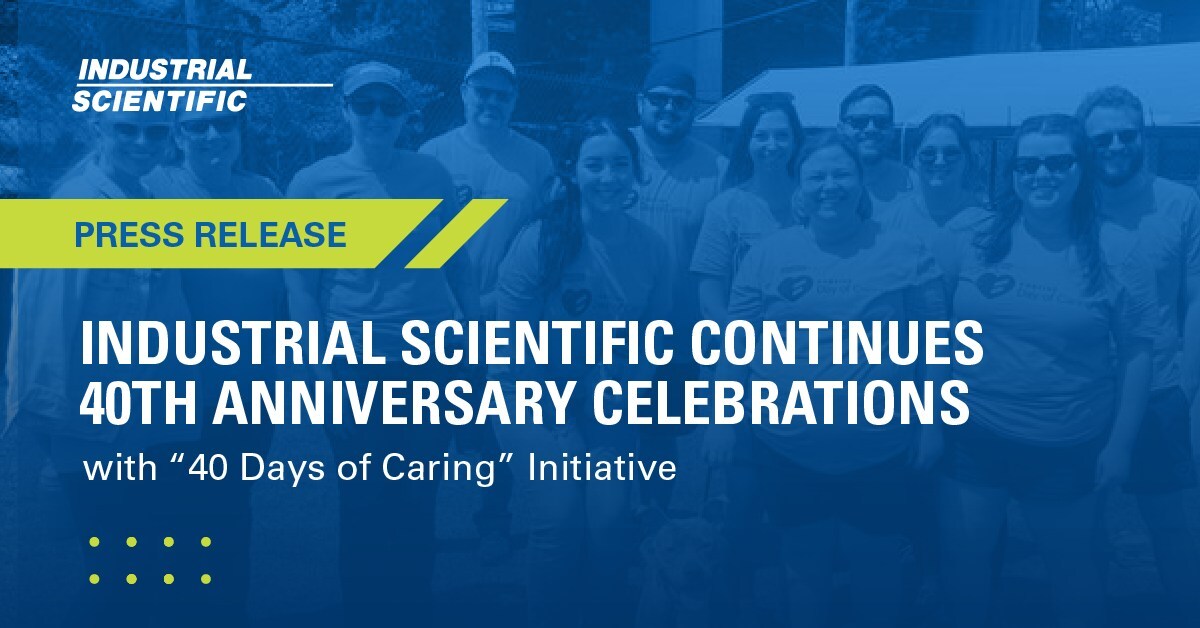 INDUSTRIAL SCIENTIFIC

PRESS RELEASE

INDUSTRIAL SCIENTIFIC CONTINUES 40TH ANNIVERSARY CELEBRATIONS

with “40 Days of Caring” Initiative